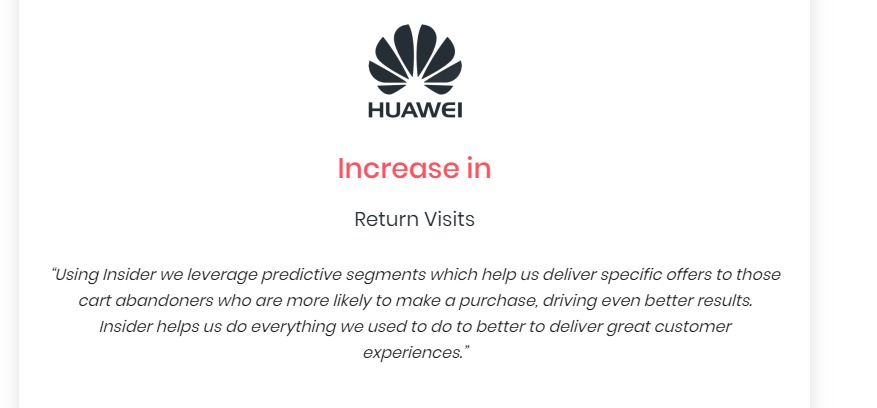 HUAWEI

Increase in

Return Visits

"Using Insider we leverage predictive segments which help us deliver specific offers to those cart abandoners who are more likely to make a purchase, driving even better results. Insider helps us do everything we used to do to better to deliver great customer experiences."